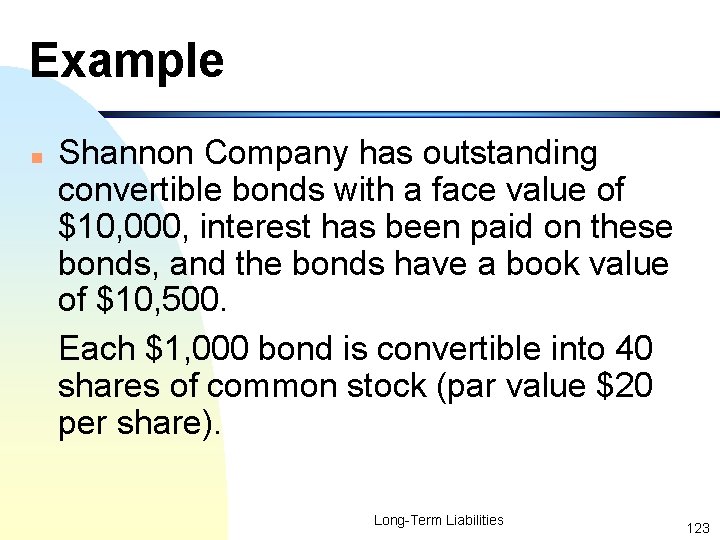 Example

Shannon Company has outstanding convertible bonds with a face value of \$10,000, interest has been paid on these bonds, and the bonds have a book value of \$10,500.

Each \$1,000 bond is convertible into 40 shares of common stock (par value \$20 per share).

Long-Term Liabilities

123